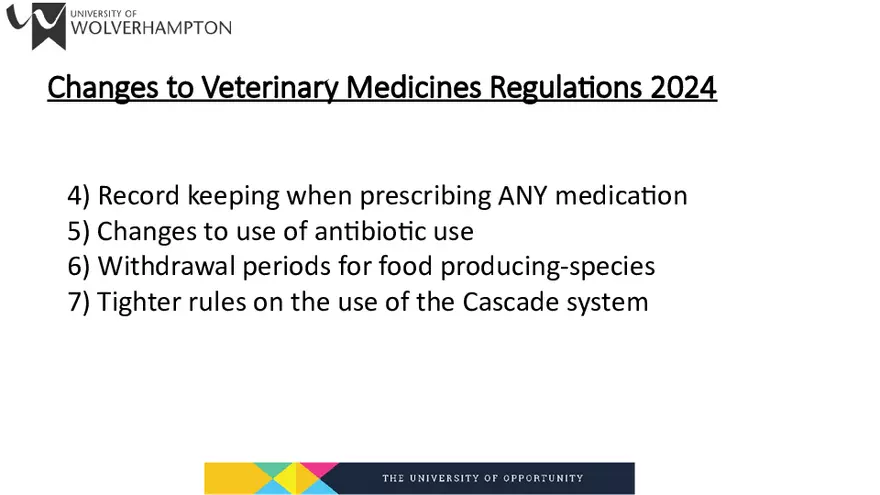 UNIVERSITY OF
WOLVERHAMPTON

Changes to Veterinary Medicines Regulations 2024

4) Record keeping when prescribing ANY medication
5) Changes to use of antibiotic use
6) Withdrawal periods for food producing-species
7) Tighter rules on the use of the Cascade system

THE UNIVERSITY OF OPPORTUNITY